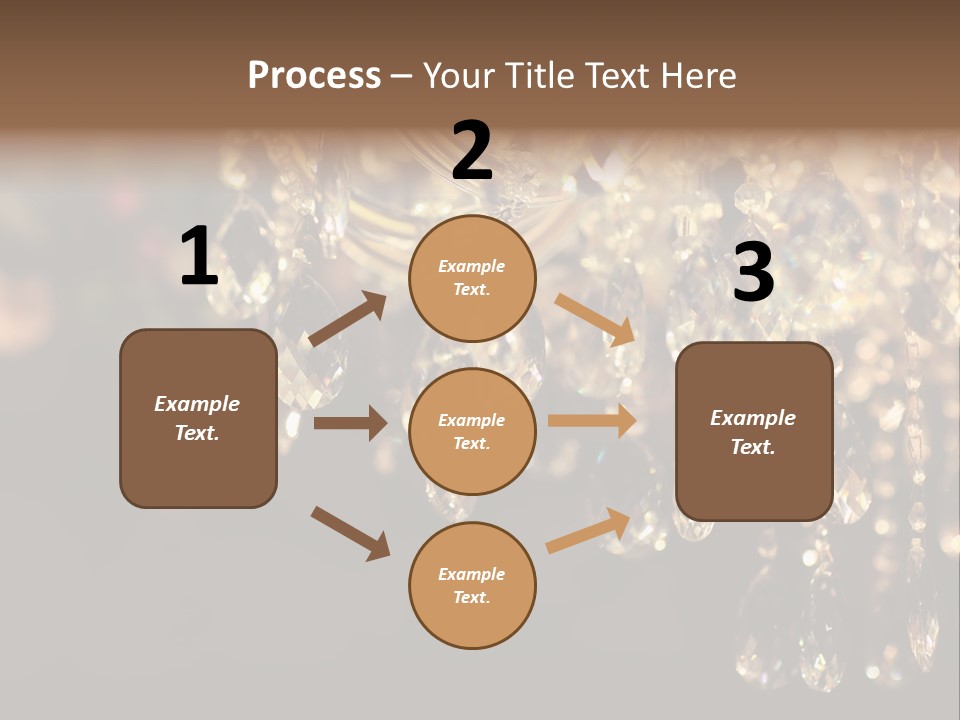 Process – Your Title Text Here

1

Example Text.

2

Example Text.

Example Text.

Example Text.

3

Example Text.